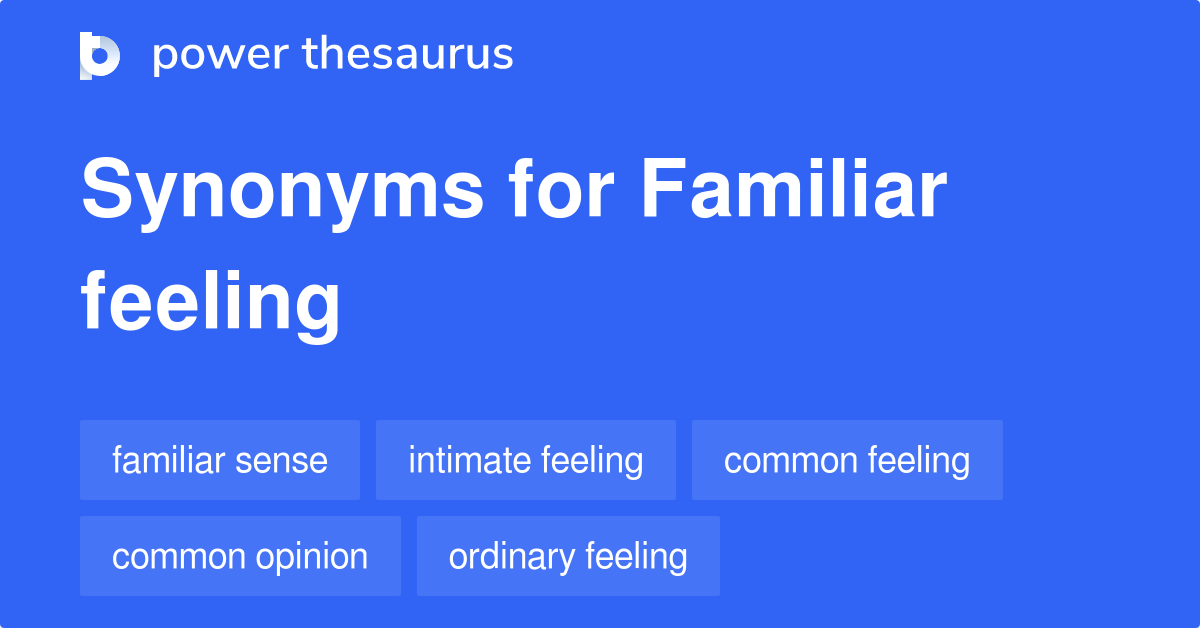 power thesaurus

Synonyms for Familiar feeling

familiar sense
intimate feeling
common feeling
common opinion
ordinary feeling